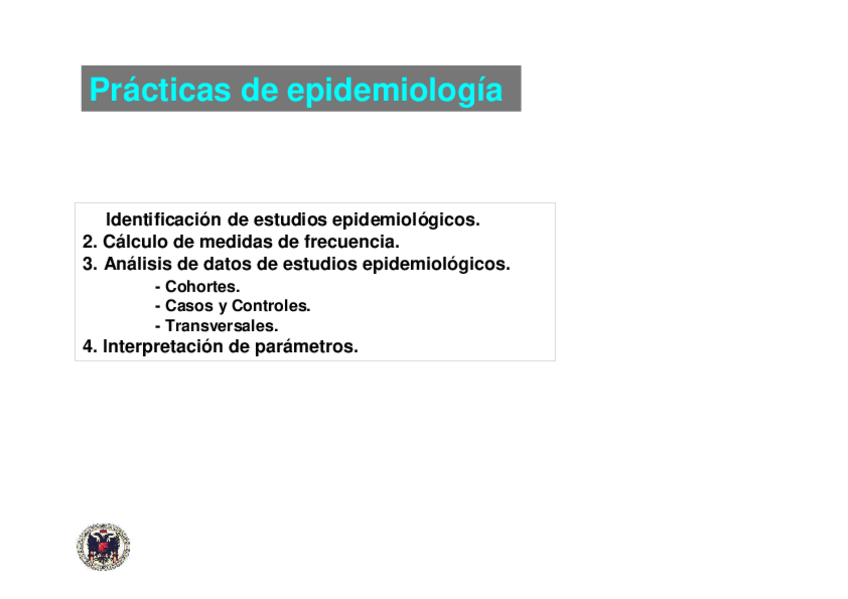 Prácticas de epidemiología

Identificación de estudios epidemiológicos.
2. Cálculo de medidas de frecuencia.
3. Análisis de datos de estudios epidemiológicos.
- Cohortes.
- Casos y Controles.
- Transversales.
4. Interpretación de parámetros.